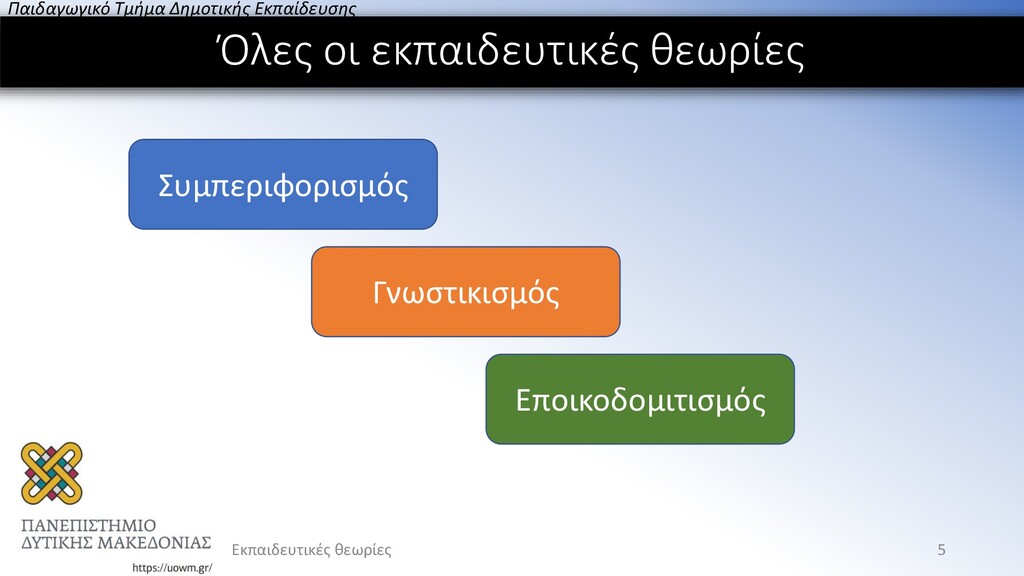 Παιδαγωγικό Τμήμα Δημοτικής Εκπαίδευσης

Όλες οι εκπαιδευτικές θεωρίες

Συμπεριφορισμός

Γνωστικισμός

Εποικοδομιτισμός

ΠΑΝΕΠΙΣΤΗΜΙΟ
ΔΥΤΙΚΗΣ ΜΑΚΕΔΟΝΙΑΣ
https://uowm.gr/

Εκπαιδευτικές θεωρίες

5